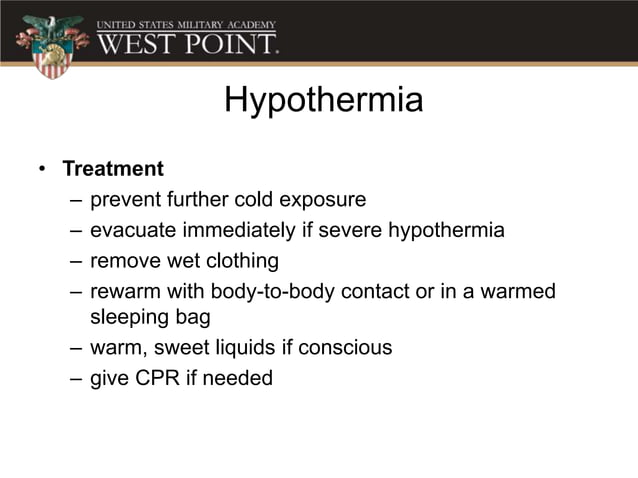 UNITED STATES MILITARY ACADEMY
WEST POINT.

Hypothermia

• Treatment
– prevent further cold exposure
– evacuate immediately if severe hypothermia
– remove wet clothing
– rewarm with body-to-body contact or in a warmed sleeping bag
– warm, sweet liquids if conscious
– give CPR if needed